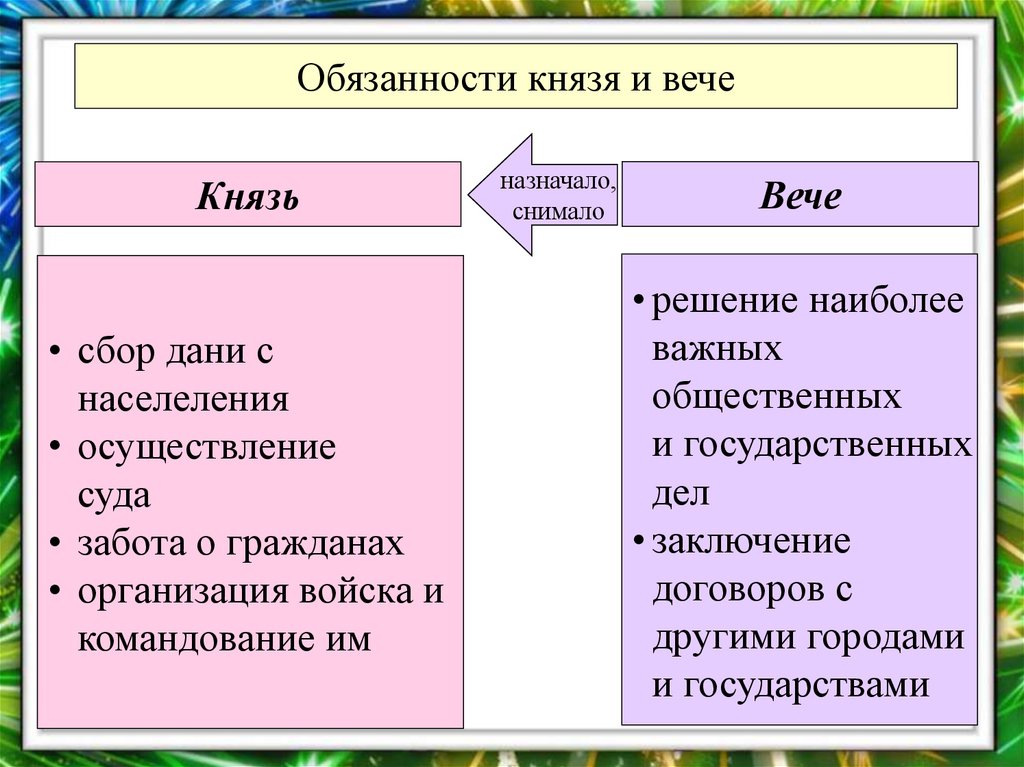 Обязанности князя и вече

Князь

назначало, снимало

Вече

• сбор дани с населеления
• осуществление суда
• забота о гражданах
• организация войска и командование им

• решение наиболее важных общественных и государственных дел
• заключение договоров с другими городами и государствами